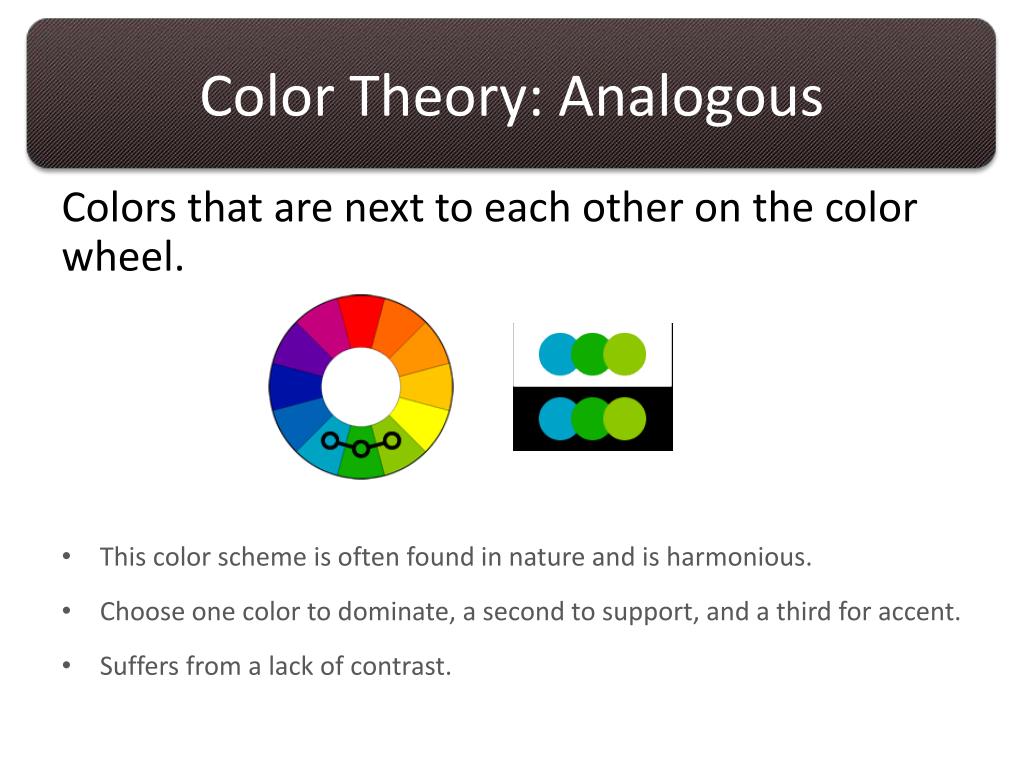 Color Theory: Analogous

Colors that are next to each other on the color wheel.

• This color scheme is often found in nature and is harmonious.

• Choose one color to dominate, a second to support, and a third for accent.

• Suffers from a lack of contrast.